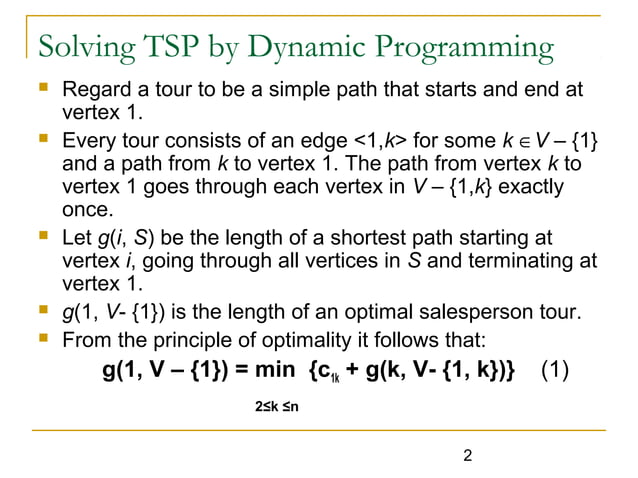 Solving TSP by Dynamic Programming

- Regard a tour to be a simple path that starts and end at vertex 1.
- Every tour consists of an edge <1,$k$> for some $k \in V - \{1\}$ and a path from $k$ to vertex 1. The path from vertex $k$ to vertex 1 goes through each vertex in $V - \{1,k\}$ exactly once.
- Let $g(i, S)$ be the length of a shortest path starting at vertex $i$, going through all vertices in $S$ and terminating at vertex 1.
- $g(1, V- \{1\})$ is the length of an optimal salesperson tour.
- From the principle of optimality it follows that:

$g(1, V - \{1\}) = \min \{c_{1k} + g(k, V- \{1, k\})\}$ (1)

$2 \le k \le n$

2